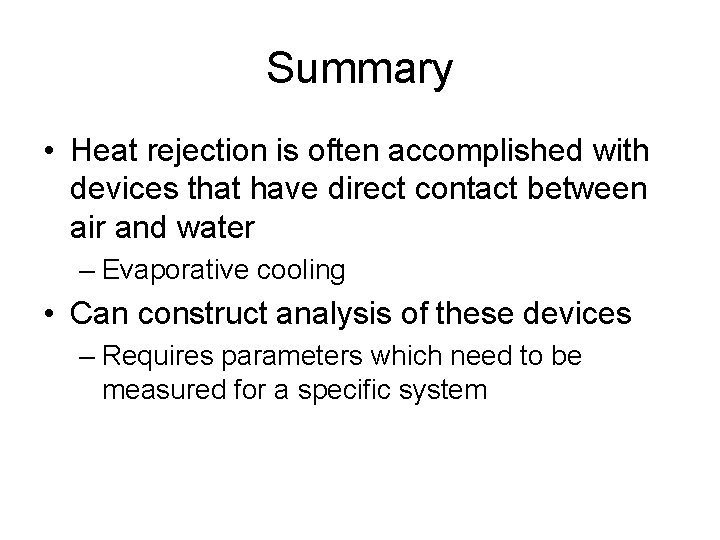 Summary

• Heat rejection is often accomplished with devices that have direct contact between air and water

– Evaporative cooling

• Can construct analysis of these devices

– Requires parameters which need to be measured for a specific system